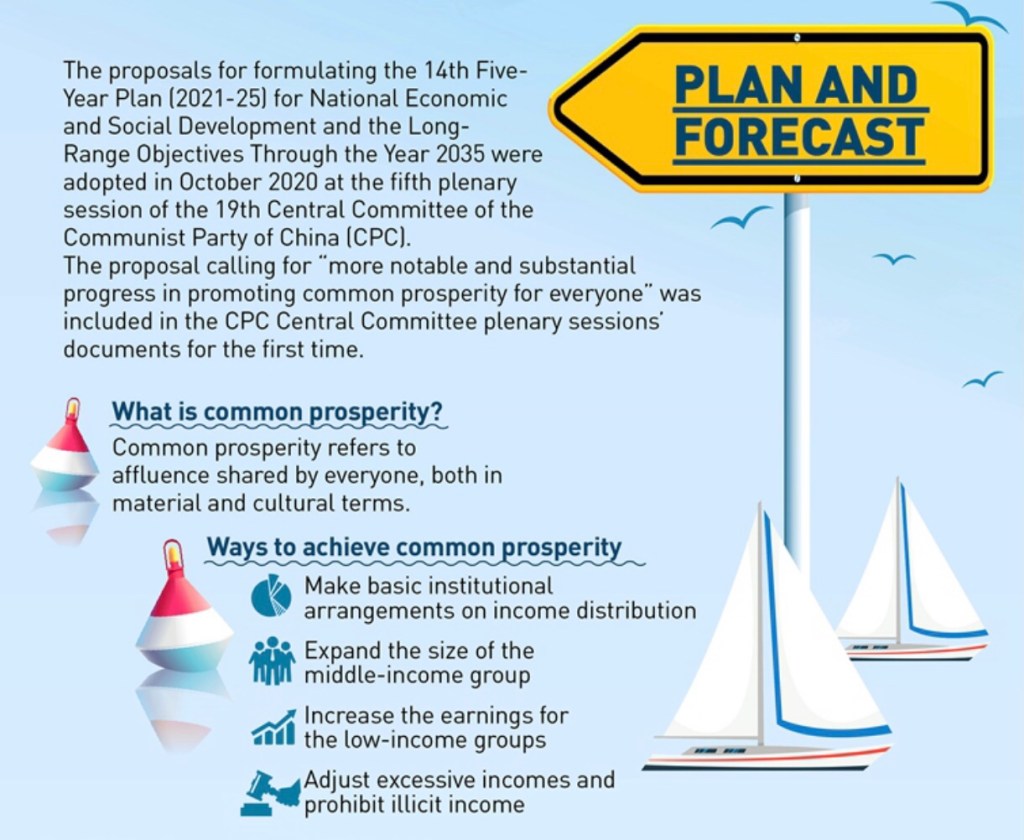 PLAN AND FORECAST

The proposals for formulating the 14th Five-Year Plan (2021-25) for National Economic and Social Development and the Long-Range Objectives Through the Year 2035 were adopted in October 2020 at the fifth plenary session of the 19th Central Committee of the Communist Party of China (CPC).
The proposal calling for "more notable and substantial progress in promoting common prosperity for everyone" was included in the CPC Central Committee plenary sessions' documents for the first time.

What is common prosperity?
Common prosperity refers to affluence shared by everyone, both in material and cultural terms.

Ways to achieve common prosperity
Make basic institutional arrangements on income distribution
Expand the size of the middle-income group
Increase the earnings for the low-income groups
Adjust excessive incomes and prohibit illicit income